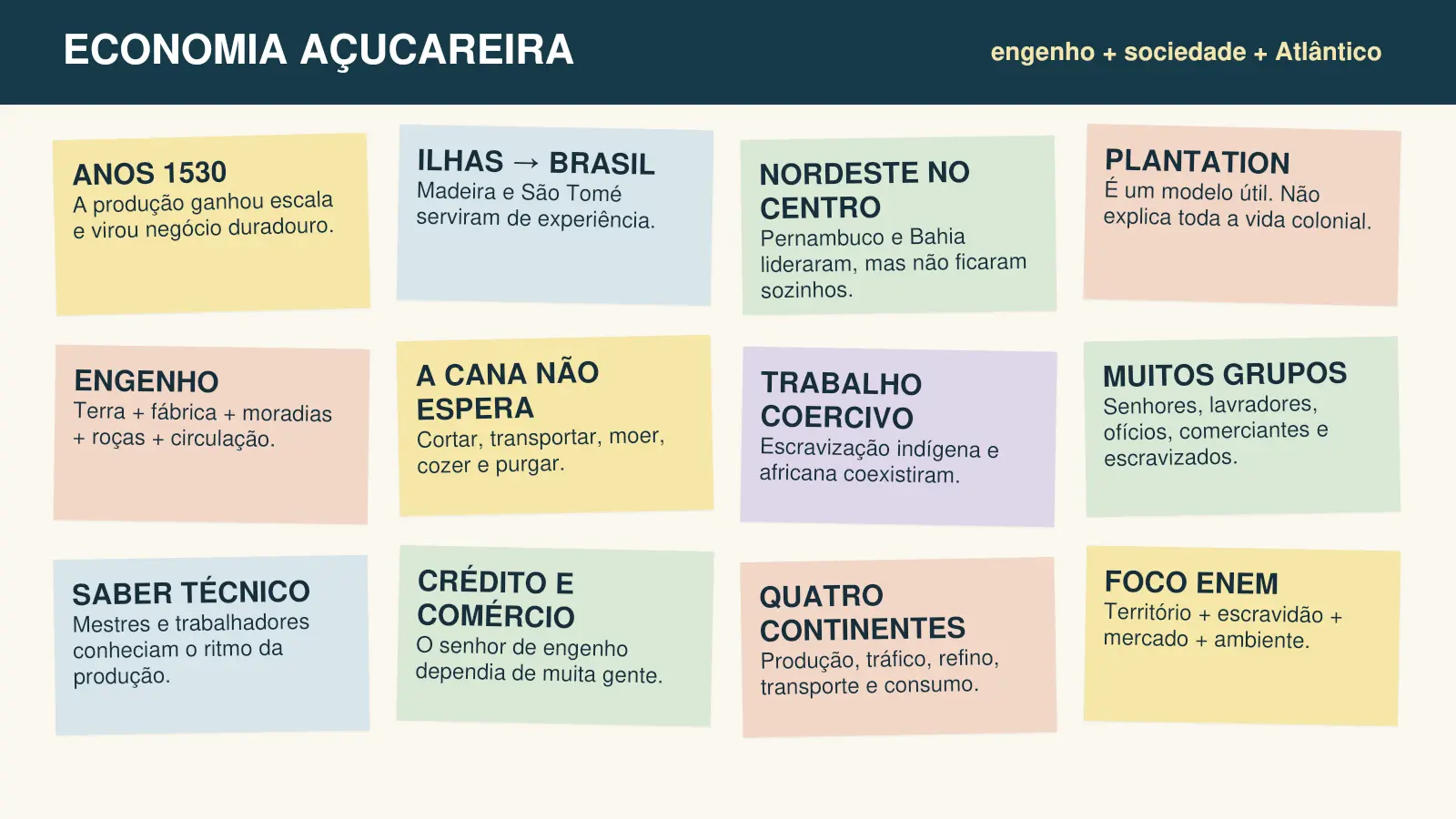 ECONOMIA AÇUCAREIRA

engenho + sociedade + Atlântico

ANOS 1530
A produção ganhou escala e virou negócio duradouro.

ILHAS → BRASIL
Madeira e São Tomé serviram de experiência.

NORDESTE NO CENTRO
Pernambuco e Bahia lideraram, mas não ficaram sozinhos.

PLANTATION
É um modelo útil. Não explica toda a vida colonial.

ENGENHO
Terra + fábrica + moradias + roças + circulação.

A CANA NÃO ESPERA
Cortar, transportar, moer, cozer e purgar.

TRABALHO COERCIVO
Escravização indígena e africana coexistiram.

MUITOS GRUPOS
Senhores, lavradores, ofícios, comerciantes e escravizados.

SABER TÉCNICO
Mestres e trabalhadores conheciam o ritmo da produção.

CRÉDITO E COMÉRCIO
O senhor de engenho dependia de muita gente.

QUATRO CONTINENTES
Produção, tráfico, refino, transporte e consumo.

FOCO ENEM
Território + escravidão + mercado + ambiente.